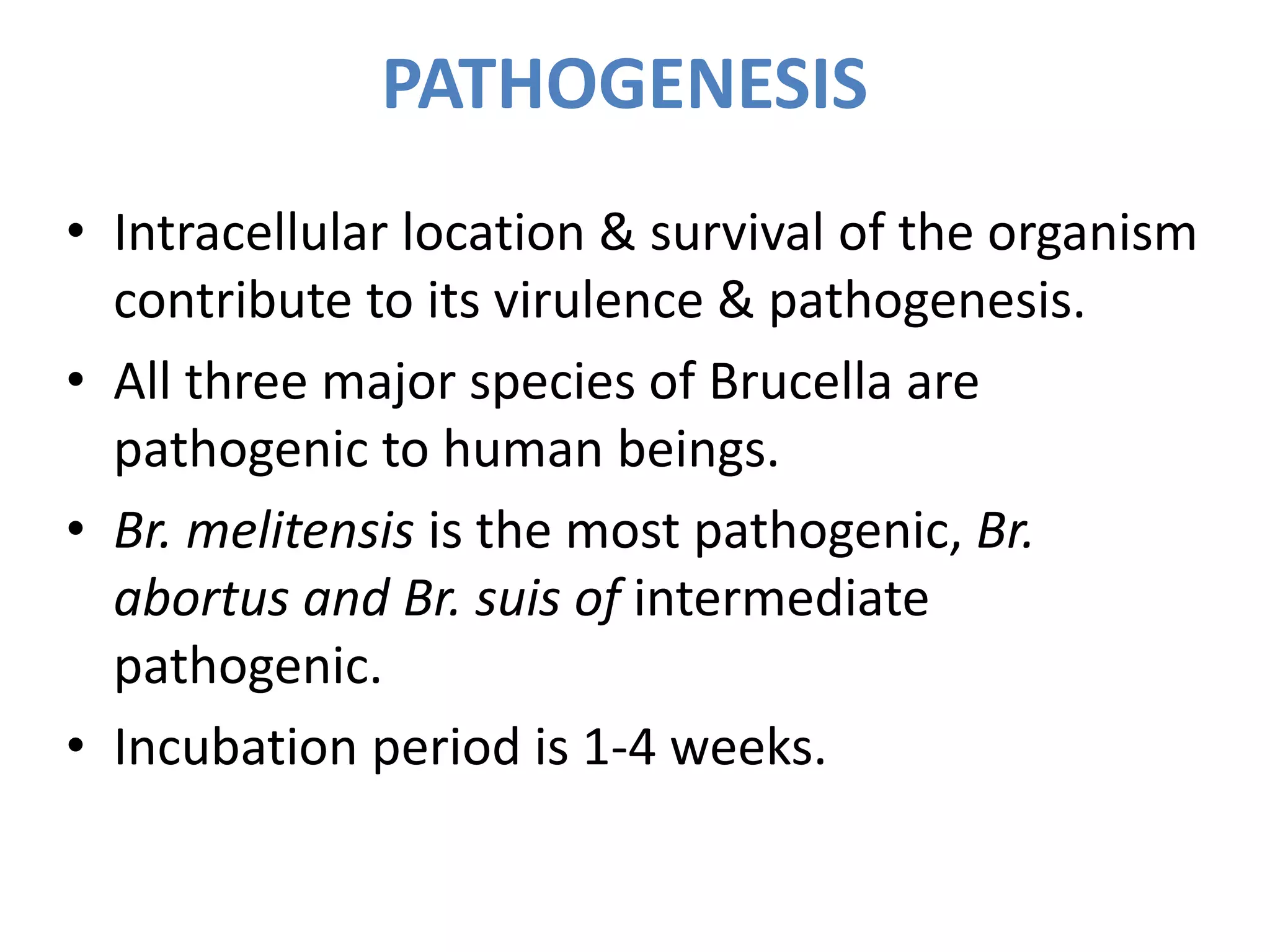 PATHOGENESIS

• Intracellular location & survival of the organism contribute to its virulence & pathogenesis.

• All three major species of Brucella are pathogenic to human beings.

• Br. melitensis is the most pathogenic, Br. abortus and Br. suis of intermediate pathogenic.

• Incubation period is 1-4 weeks.